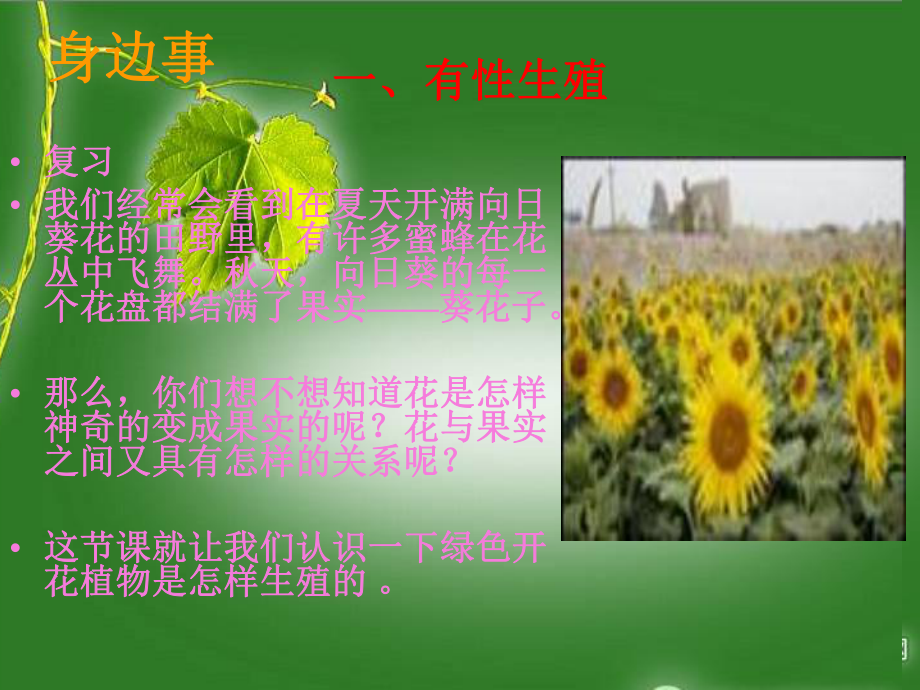 身边事

一、有性生殖

• 复习
• 我们经常会看到在夏天开满向日葵花的田野里，有许多蜜蜂在花丛中飞舞。秋天，向日葵的每一个花盘都结满了果实——葵花子。

• 那么，你们想不想知道花是怎样神奇的变成果实的呢？花与果实之间又具有怎样的关系呢？

• 这节课就让我们认识一下绿色开花植物是怎样生殖的 。